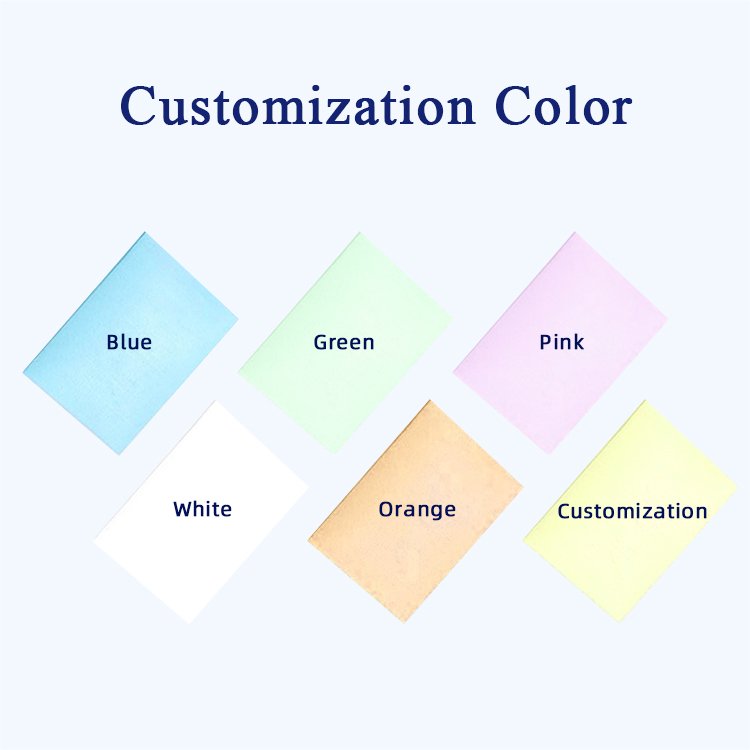 Customization Color

Blue

Green

Pink

White

Orange

Customization